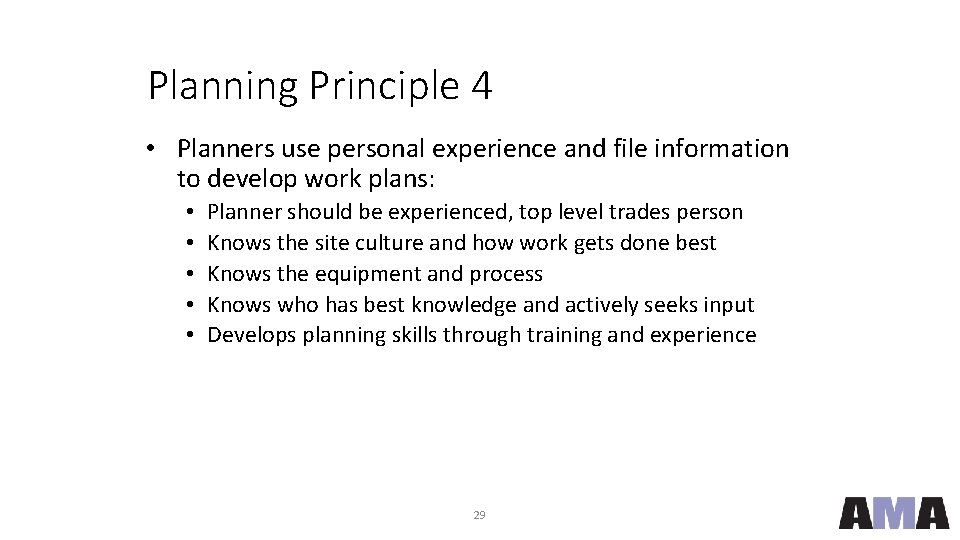 Planning Principle 4

• Planners use personal experience and file information to develop work plans:
  • Planner should be experienced, top level trades person
  • Knows the site culture and how work gets done best
  • Knows the equipment and process
  • Knows who has best knowledge and actively seeks input
  • Develops planning skills through training and experience

29

AMA